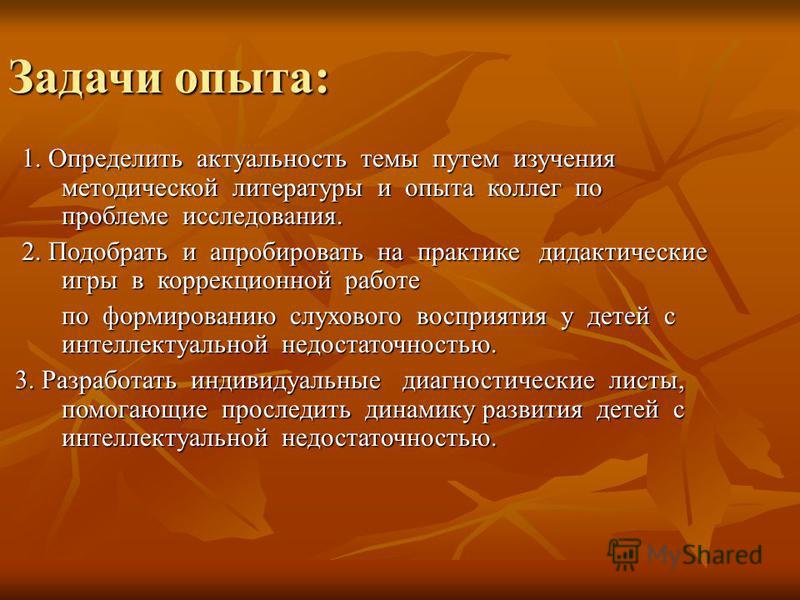 Задачи опыта:

1. Определить актуальность темы путем изучения методической литературы и опыта коллег по проблеме исследования.

2. Подобрать и апробировать на практике дидактические игры в коррекционной работе

по формированию слухового восприятия у детей с интеллектуальной недостаточностью.

3. Разработать индивидуальные диагностические листы, помогающие проследить динамику развития детей с интеллектуальной недостаточностью.

MyShared